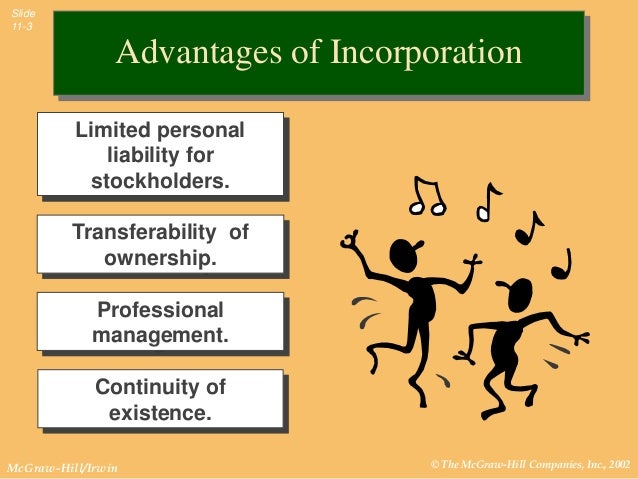 Slide 11-3

Advantages of Incorporation

Limited personal liability for stockholders.

Transferability of ownership.

Professional management.

Continuity of existence.

McGraw-Hill/Irwin

© The McGraw-Hill Companies, Inc., 2002